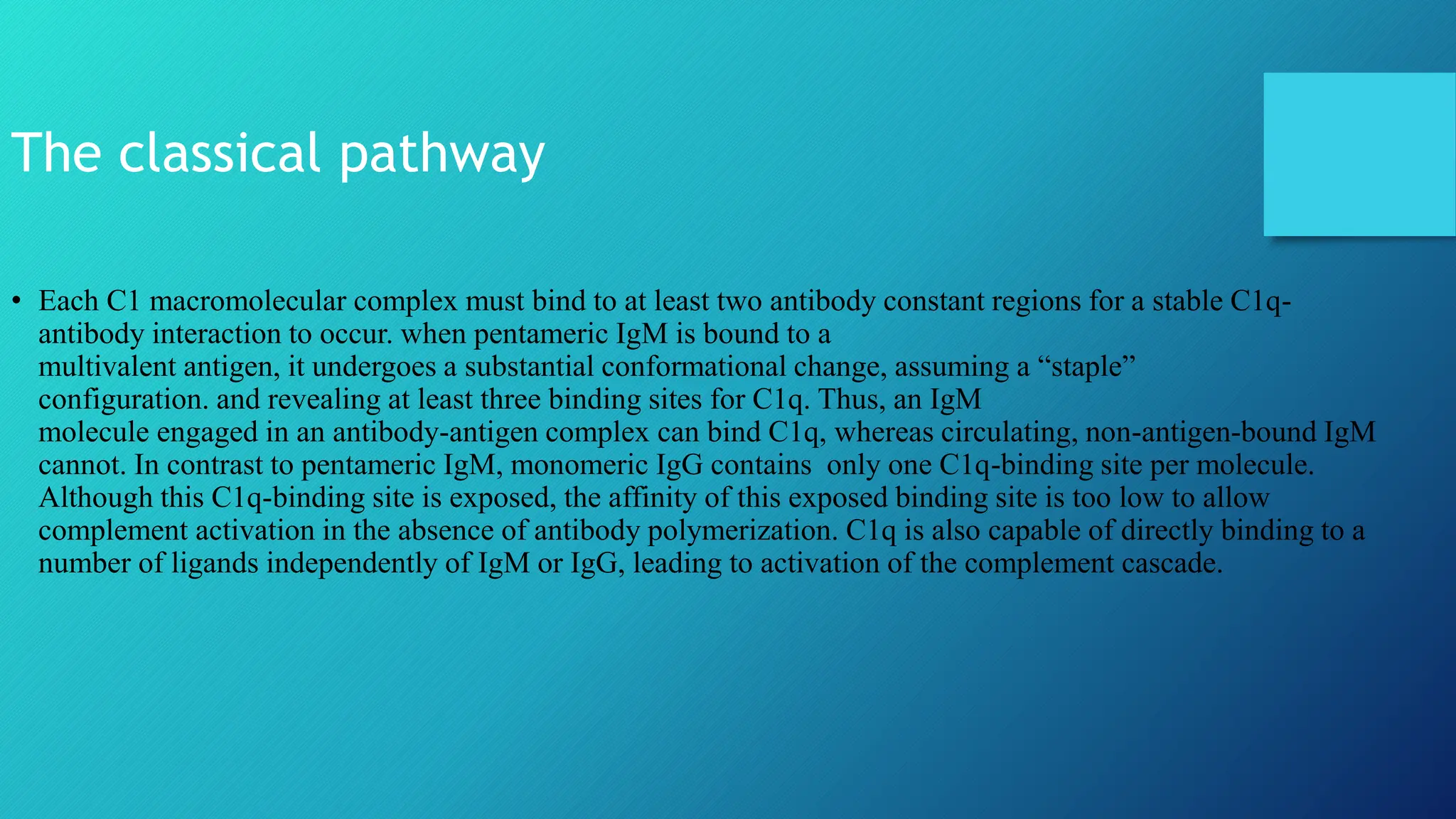 The classical pathway

• Each C1 macromolecular complex must bind to at least two antibody constant regions for a stable C1q-antibody interaction to occur. when pentameric IgM is bound to a multivalent antigen, it undergoes a substantial conformational change, assuming a “staple” configuration. and revealing at least three binding sites for C1q. Thus, an IgM molecule engaged in an antibody-antigen complex can bind C1q, whereas circulating, non-antigen-bound IgM cannot. In contrast to pentameric IgM, monomeric IgG contains only one C1q-binding site per molecule. Although this C1q-binding site is exposed, the affinity of this exposed binding site is too low to allow complement activation in the absence of antibody polymerization. C1q is also capable of directly binding to a number of ligands independently of IgM or IgG, leading to activation of the complement cascade.